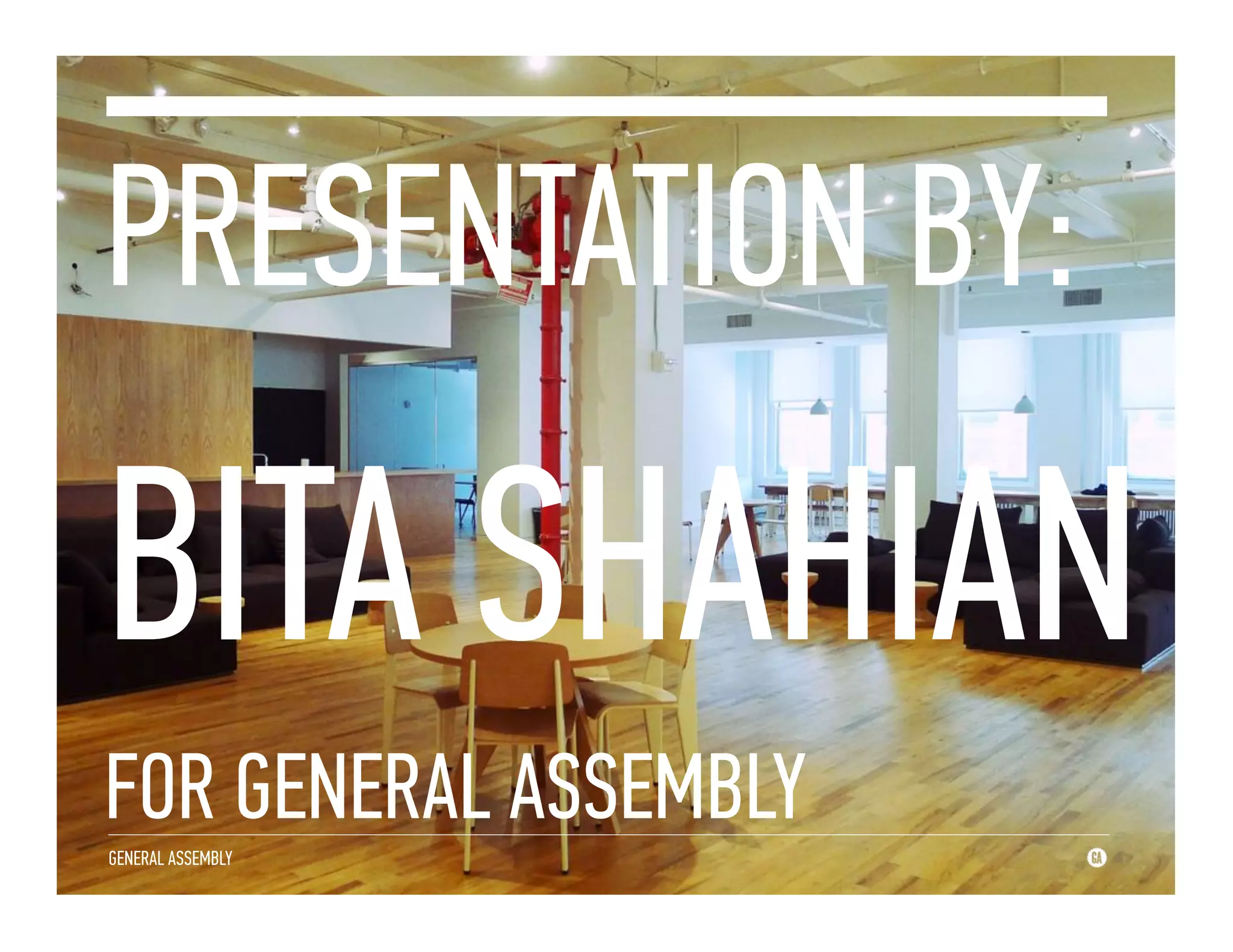 PRESENTATION BY:

BITA SHAHIAN

FOR GENERAL ASSEMBLY

GENERAL ASSEMBLY

GA